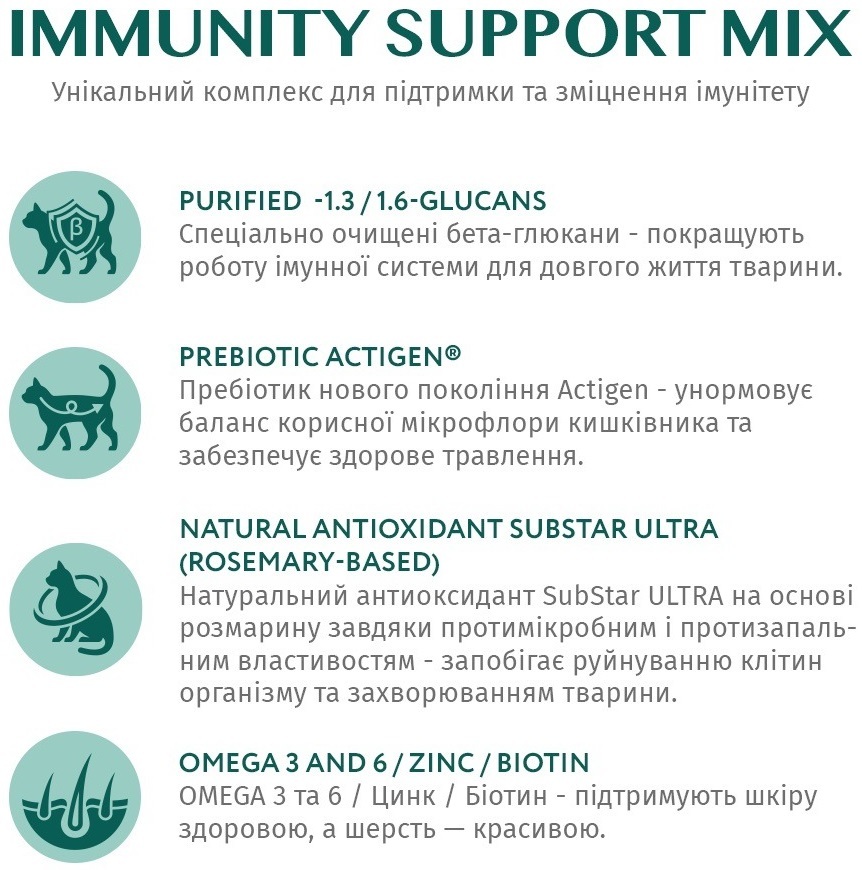 IMMUNITY SUPPORT MIX

Унікальний комплекс для підтримки та зміцнення імунітету

β

PURIFIED -1.3 / 1.6-GLUCANS
Спеціально очищені бета-глюкани - покращують роботу імунної системи для довгого життя тварини.

PREBIOTIC ACTIGEN®
Пребіотик нового покоління Actigen - унормовує баланс корисної мікрофлори кишківника та забезпечує здорове травлення.

NATURAL ANTIOXIDANT SUBSTAR ULTRA (ROSEMARY-BASED)
Натуральний антиоксидант SubStar ULTRA на основі розмарину завдяки протимікробним і протизапальним властивостям - запобігає руйнуванню клітин організму та захворюванням тварини.

OMEGA 3 AND 6 / ZINC / BIOTIN
OMEGA 3 та 6 / Цинк / Біотин - підтримують шкіру здоровою, а шерсть — красивою.